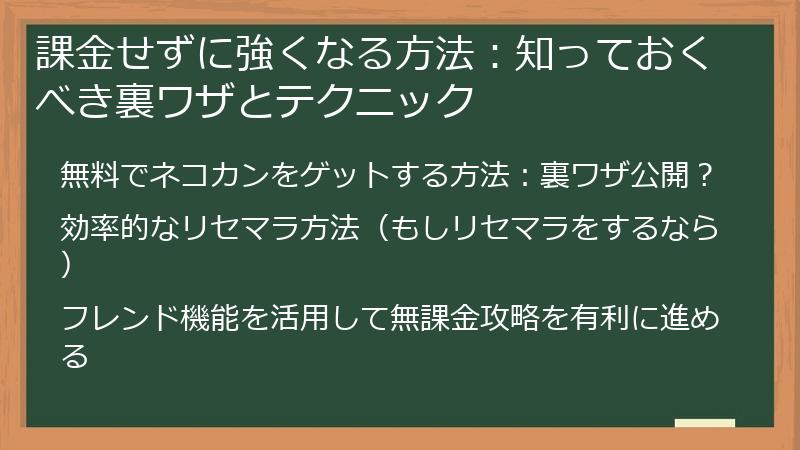 課金せずに強くなる方法：知っておくべき裏ワザとテクニック

無料でネコカンをゲットする方法：裏ワザ公開？

効率的なリセマラ方法（もしリセマラをするなら）

フレンド機能を活用して無課金攻略を有利に進める